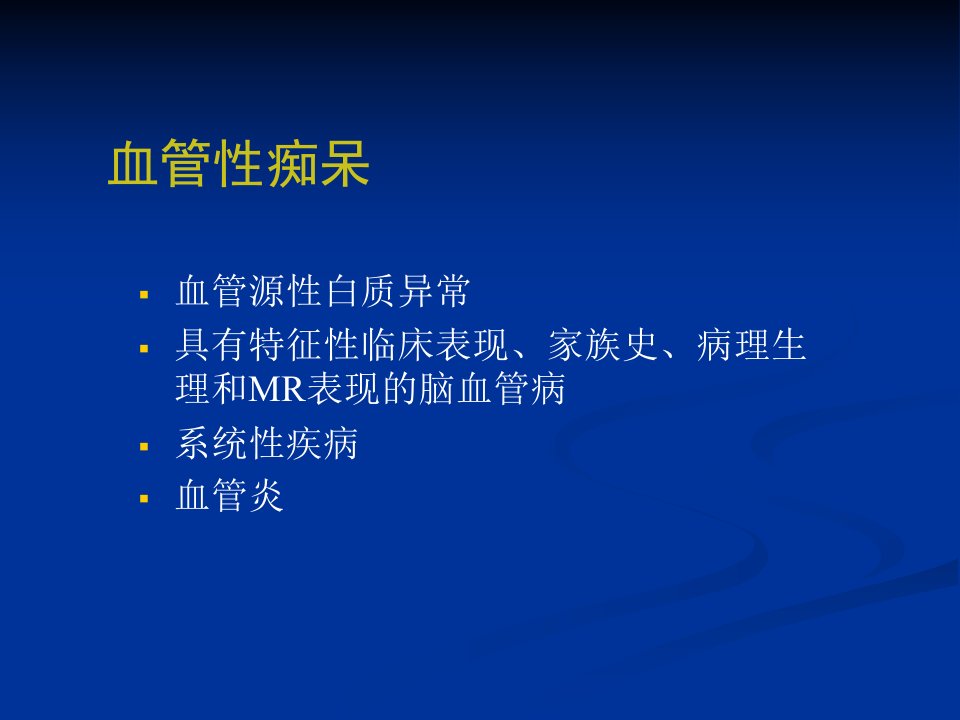 血管性痴呆

▪ 血管源性白质异常
▪ 具有特征性临床表现、家族史、病理生理和MR表现的脑血管病
▪ 系统性疾病
▪ 血管炎